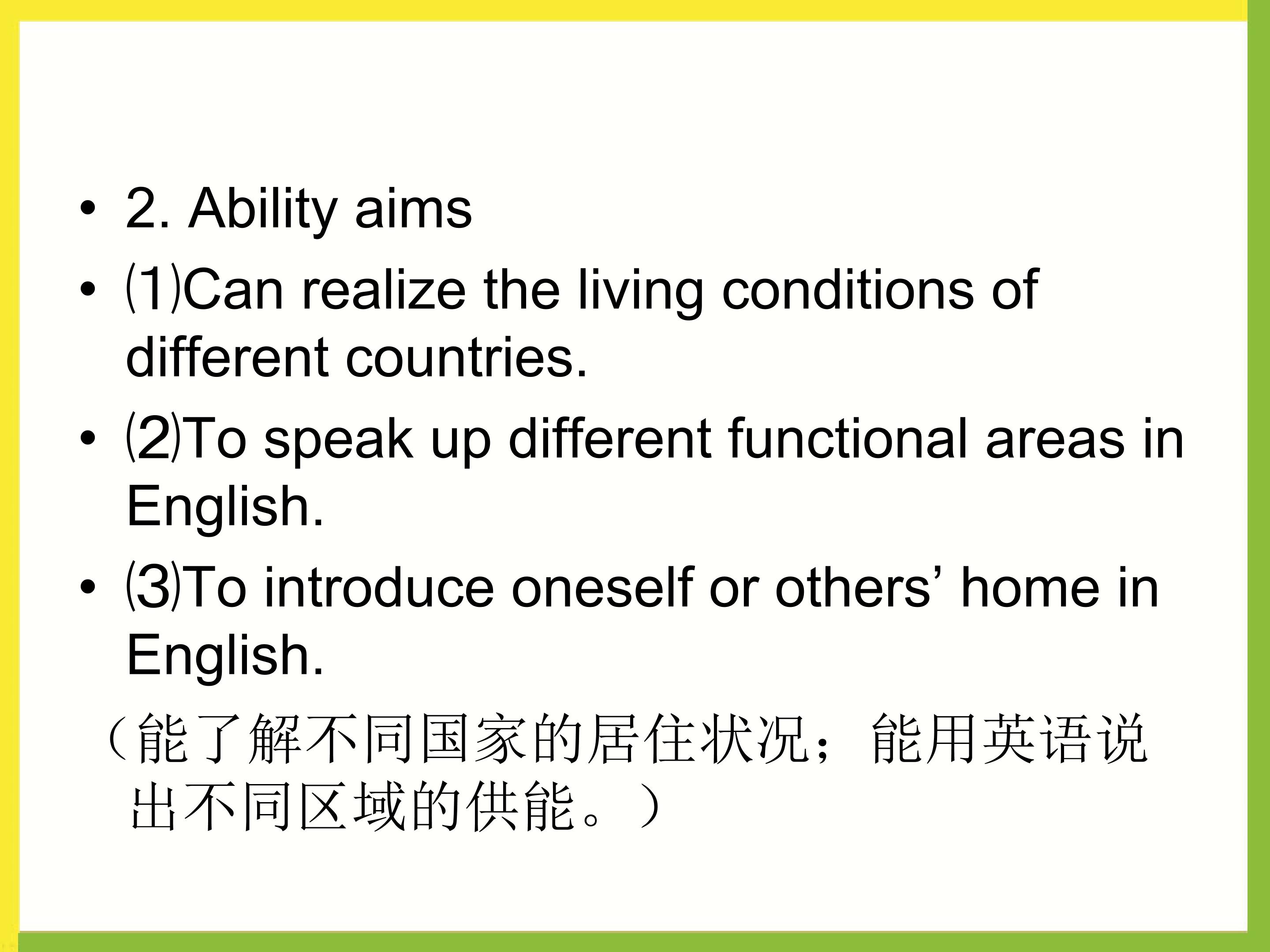 • 2. Ability aims

• ⑴Can realize the living conditions of different countries.

• ⑵To speak up different functional areas in English.

• ⑶To introduce oneself or others’ home in English.

（能了解不同国家的居住状况；能用英语说出不同区域的供能。）